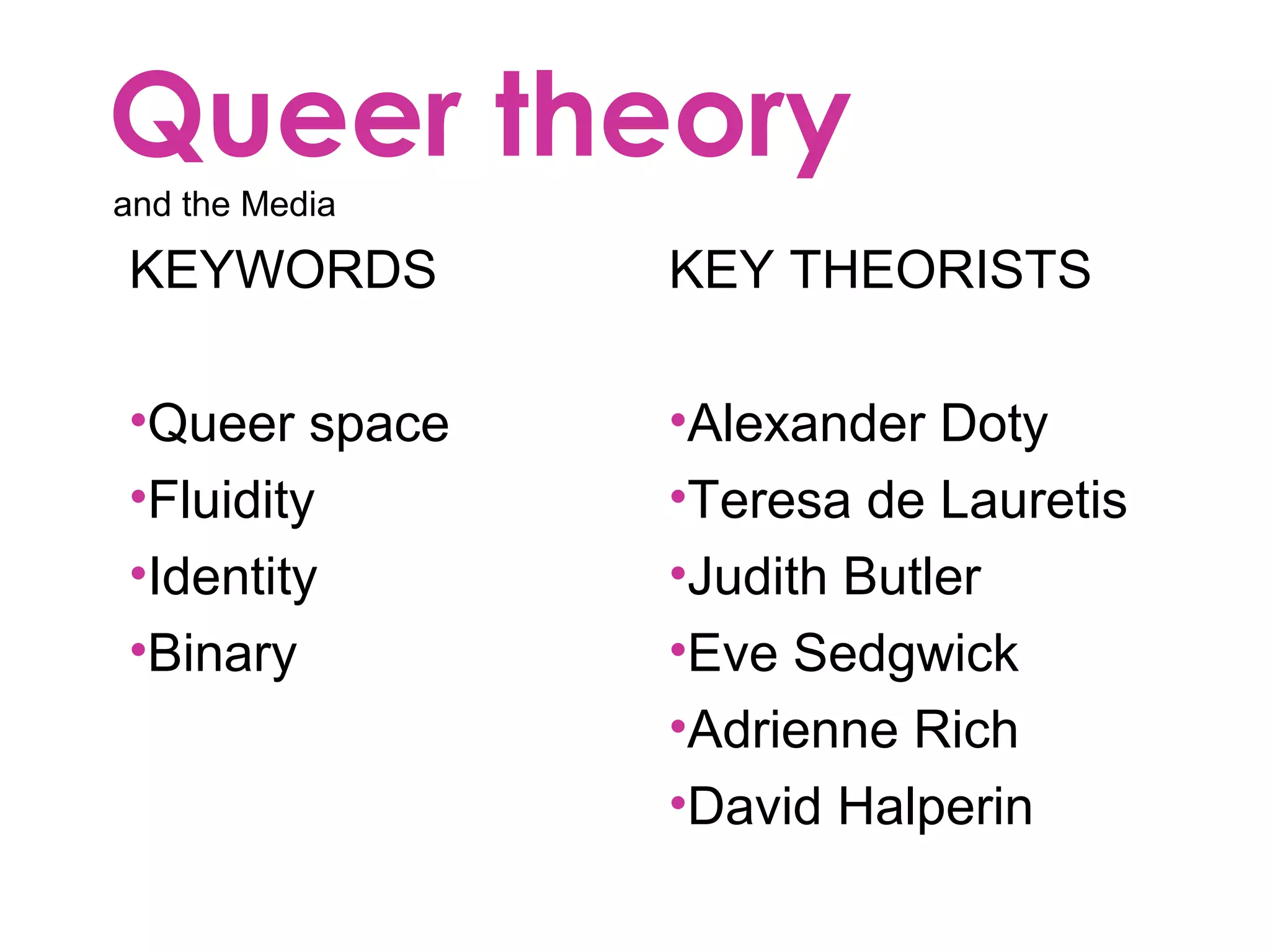 Queer theory

and the Media

KEYWORDS

•Queer space
•Fluidity
•Identity
•Binary

KEY THEORISTS

•Alexander Doty
•Teresa de Lauretis
•Judith Butler
•Eve Sedgwick
•Adrienne Rich
•David Halperin